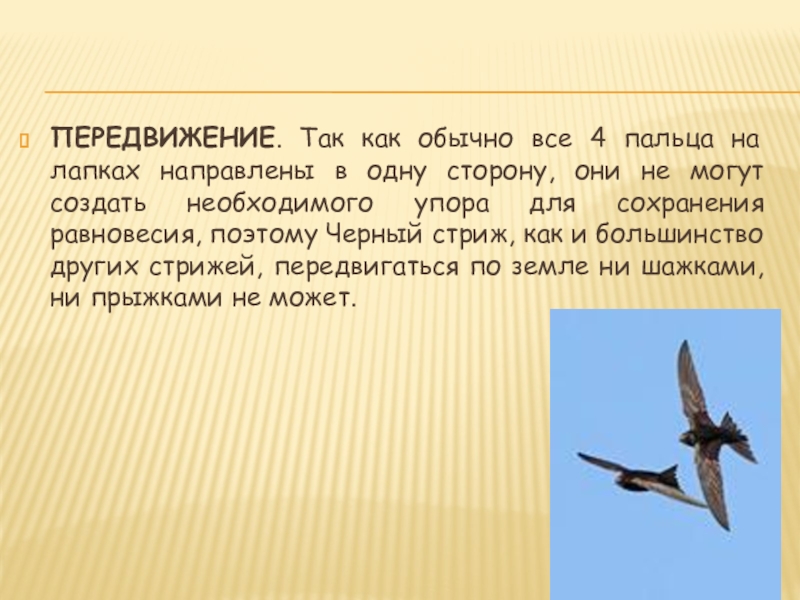 ПЕРЕДВИЖЕНИЕ. Так как обычно все 4 пальца на лапках направлены в одну сторону, они не могут создать необходимого упора для сохранения равновесия, поэтому Черный стриж, как и большинство других стрижей, передвигаться по земле ни шажками, ни прыжками не может.